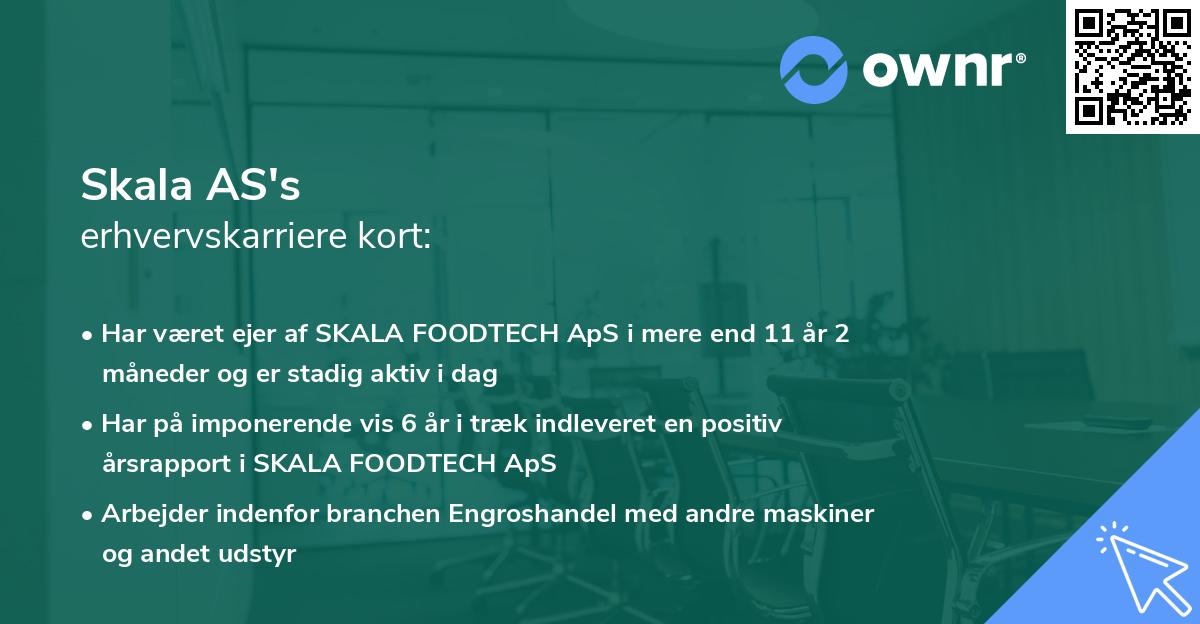 ownr®

Skala AS's
erhvervskarriere kort:

• Har været ejer af SKALA FOODTECH ApS i mere end 11 år 2 måneder og er stadig aktiv i dag

• Har på imponerende vis 6 år i træk indleveret en positiv årsrapport i SKALA FOODTECH ApS

• Arbejder indenfor branchen Engroshandel med andre maskiner og andet udstyr